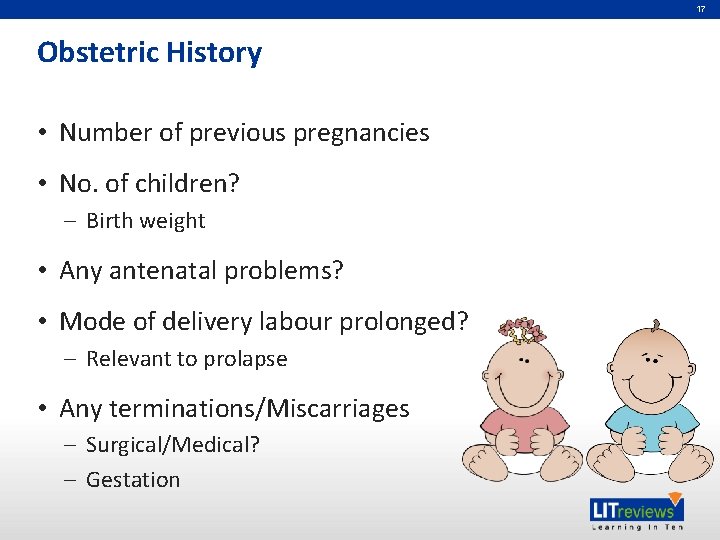 17

Obstetric History

• Number of previous pregnancies
• No. of children?
– Birth weight
• Any antenatal problems?
• Mode of delivery labour prolonged?
– Relevant to prolapse
• Any terminations/Miscarriages
– Surgical/Medical?
– Gestation

LITreviews
Learning In Ten